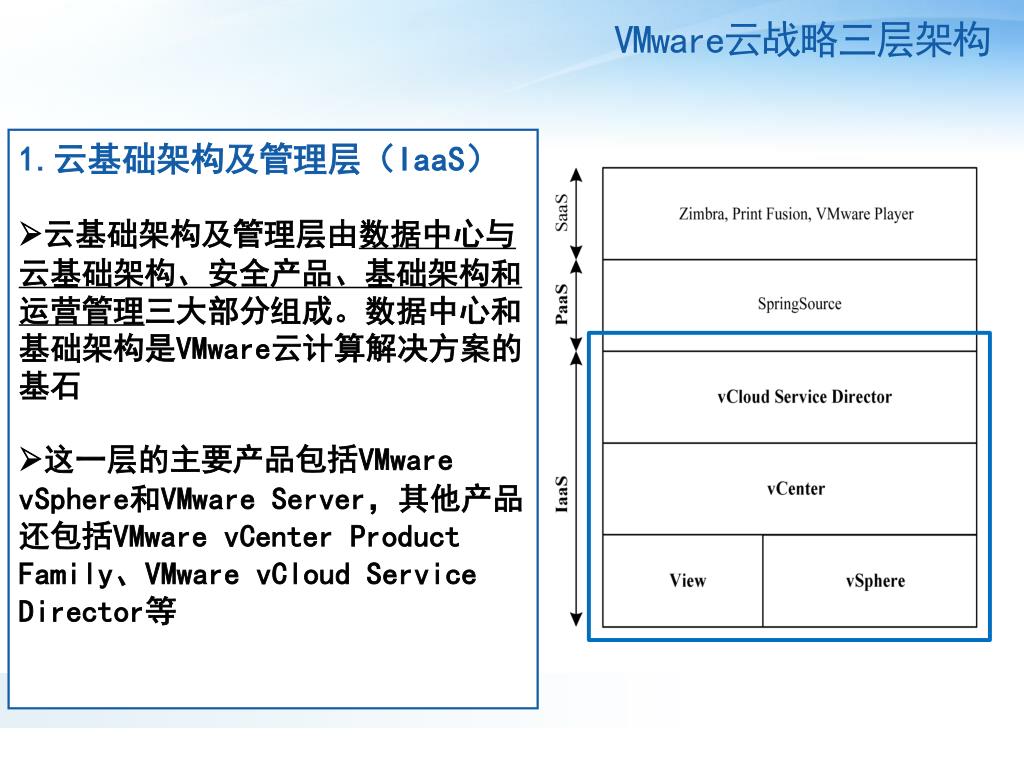 VMware云战略三层架构

1.云基础架构及管理层（IaaS）

➢云基础架构及管理层由数据中心与云基础架构、安全产品、基础架构和运营管理三大部分组成。数据中心和基础架构是VMware云计算解决方案的基石

➢这一层的主要产品包括VMware vSphere和VMware Server，其他产品还包括VMware vCenter Product Family、VMware vCloud Service Director等

SaaS
Zimbra, Print Fusion, VMware Player

PaaS
SpringSource

IaaS
vCloud Service Director
vCenter
View
vSphere